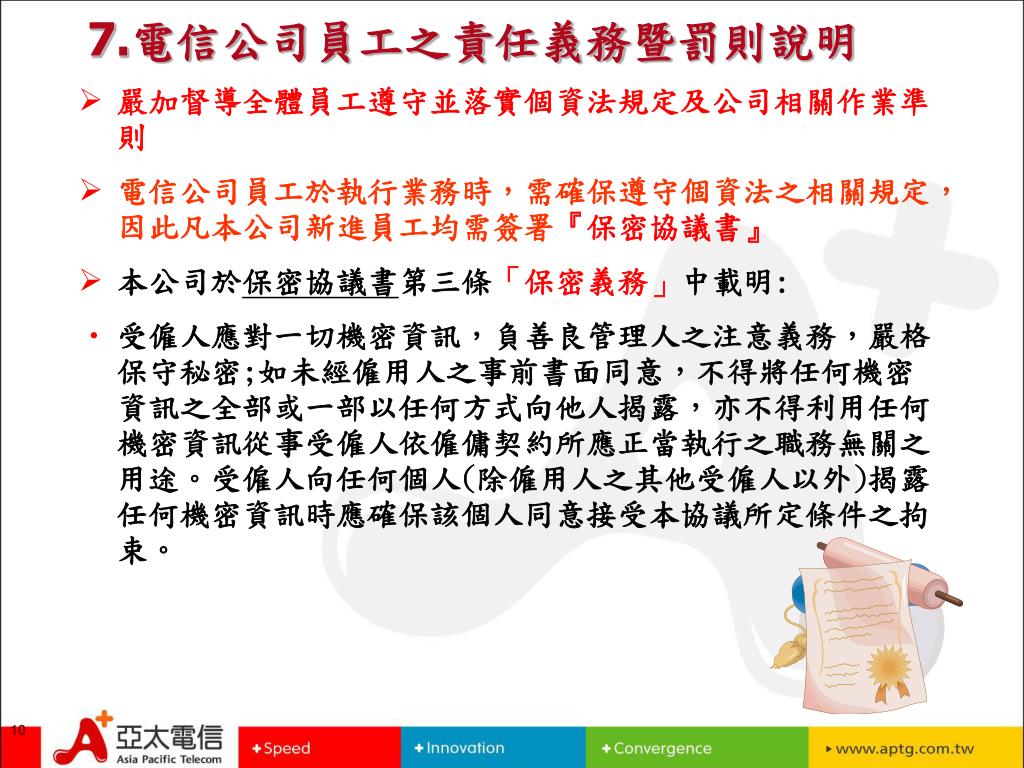 7.電信公司員工之責任義務暨罰則說明

➢ 嚴加督導全體員工遵守並落實個資法規定及公司相關作業準則

➢ 電信公司員工於執行業務時，需確保遵守個資法之相關規定，因此凡本公司新進員工均需簽署『保密協議書』

➢ 本公司於保密協議書第三條「保密義務」中載明:

• 受僱人應對一切機密資訊，負善良管理人之注意義務，嚴格保守秘密;如未經僱用人之事前書面同意，不得將任何機密資訊之全部或一部以任何方式向他人揭露，亦不得利用任何機密資訊從事受僱人依僱傭契約所應正當執行之職務無關之用途。受僱人向任何個人(除僱用人之其他受僱人以外)揭露任何機密資訊時應確保該個人同意接受本協議所定條件之拘束。

10

亞太電信
Asia Pacific Telecom

+Speed
+Innovation
+Convergence
▸ www.aptg.com.tw